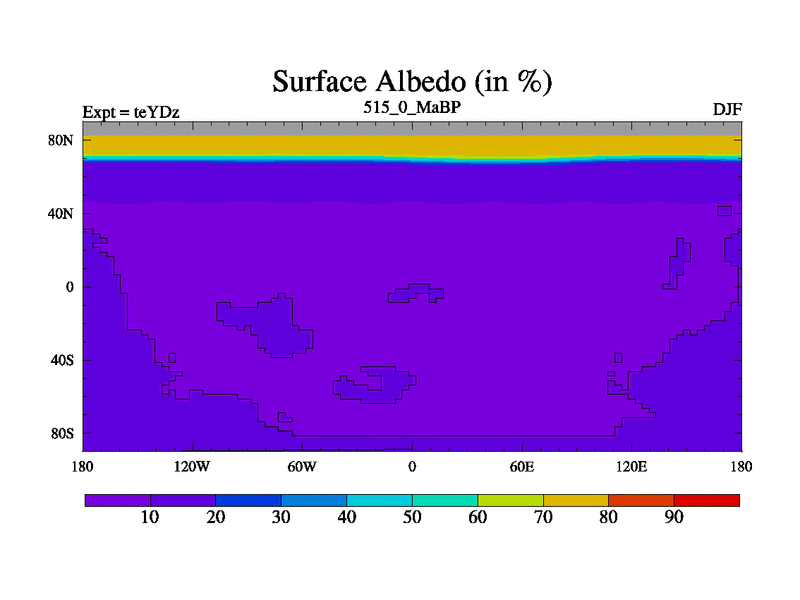 Surface Albedo (in %)

Expt = teYDz

515_0_MaBP

DJF

80N

40N

0

40S

80S

180

120W

60W

0

60E

120E

180

10

20

30

40

50

60

70

80

90